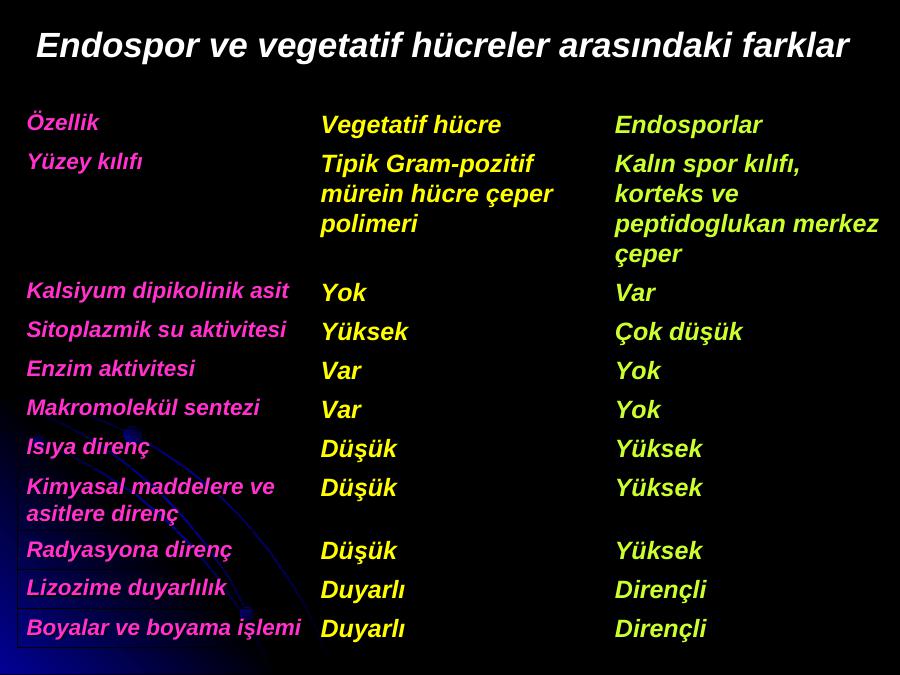 Endospor ve vegetatif hücreler arasındaki farklar

| Özellik | Vegetatif hücre | Endosporlar |
|---|---|---|
| Yüzey kılıfı | Tipik Gram-pozitif mürein hücre çeper polimeri | Kalın spor kılıfı, korteks ve peptidoglukan merkez çeper |
| Kalsiyum dipikolinik asit | Yok | Var |
| Sitoplazmik su aktivitesi | Yüksek | Çok düşük |
| Enzim aktivitesi | Var | Yok |
| Makromolekül sentezi | Var | Yok |
| Isıya direnç | Düşük | Yüksek |
| Kimyasal maddelere ve asitlere direnç | Düşük | Yüksek |
| Radyasyona direnç | Düşük | Yüksek |
| Lizozime duyarlılık | Duyarlı | Dirençli |
| Boyalar ve boyama işlemi | Duyarlı | Dirençli |